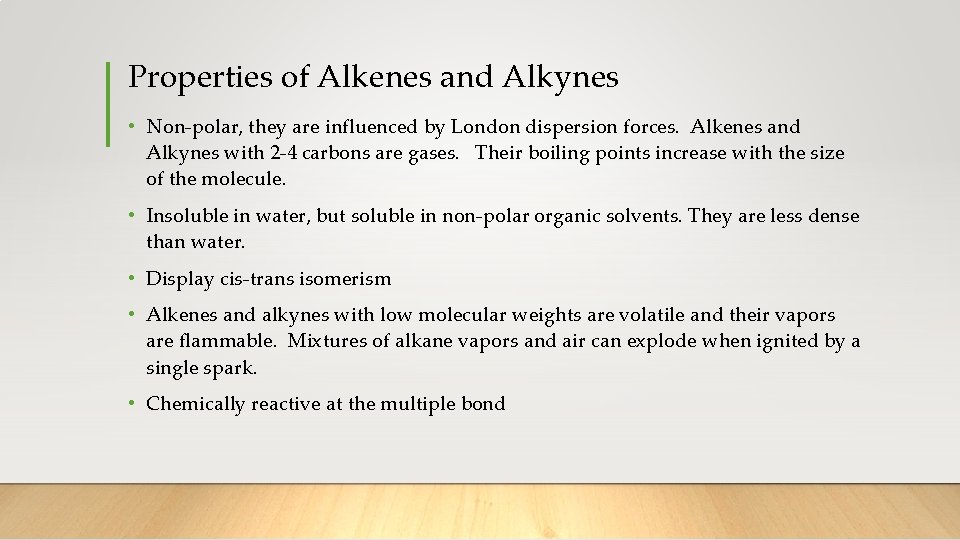 Properties of Alkenes and Alkynes

• Non-polar, they are influenced by London dispersion forces. Alkenes and Alkynes with 2-4 carbons are gases. Their boiling points increase with the size of the molecule.

• Insoluble in water, but soluble in non-polar organic solvents. They are less dense than water.

• Display cis-trans isomerism

• Alkenes and alkynes with low molecular weights are volatile and their vapors are flammable. Mixtures of alkane vapors and air can explode when ignited by a single spark.

• Chemically reactive at the multiple bond